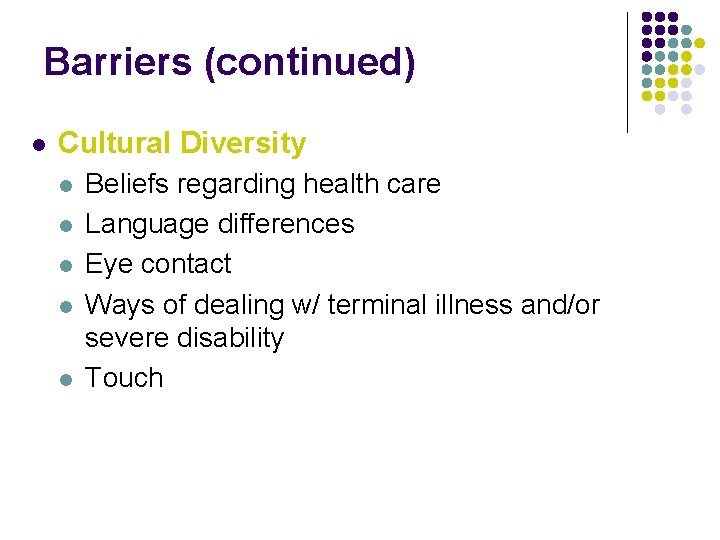 Barriers (continued)

- Cultural Diversity
  - Beliefs regarding health care
  - Language differences
  - Eye contact
  - Ways of dealing w/ terminal illness and/or severe disability
  - Touch